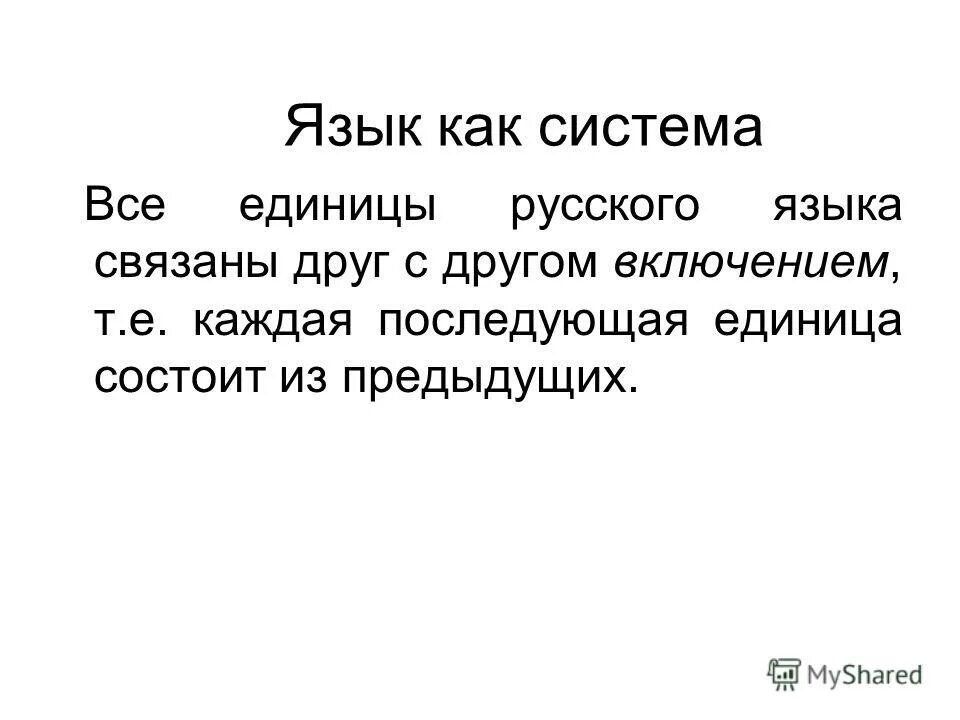 Язык как система

Все единицы русского языка связаны друг с другом включением, т.е. каждая последующая единица состоит из предыдущих.

MyShared